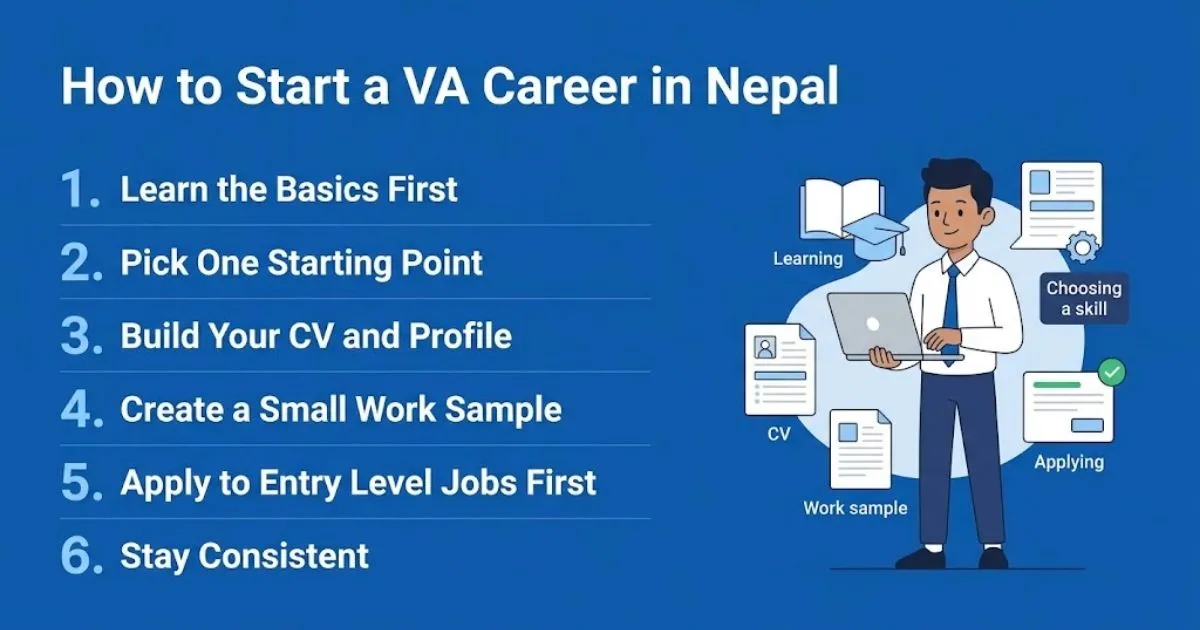 How to Start a VA Career in Nepal

1. Learn the Basics First
2. Pick One Starting Point
3. Build Your CV and Profile
4. Create a Small Work Sample
5. Apply to Entry Level Jobs First
6. Stay Consistent

Learning

Choosing a skill

CV

Work sample

Applying